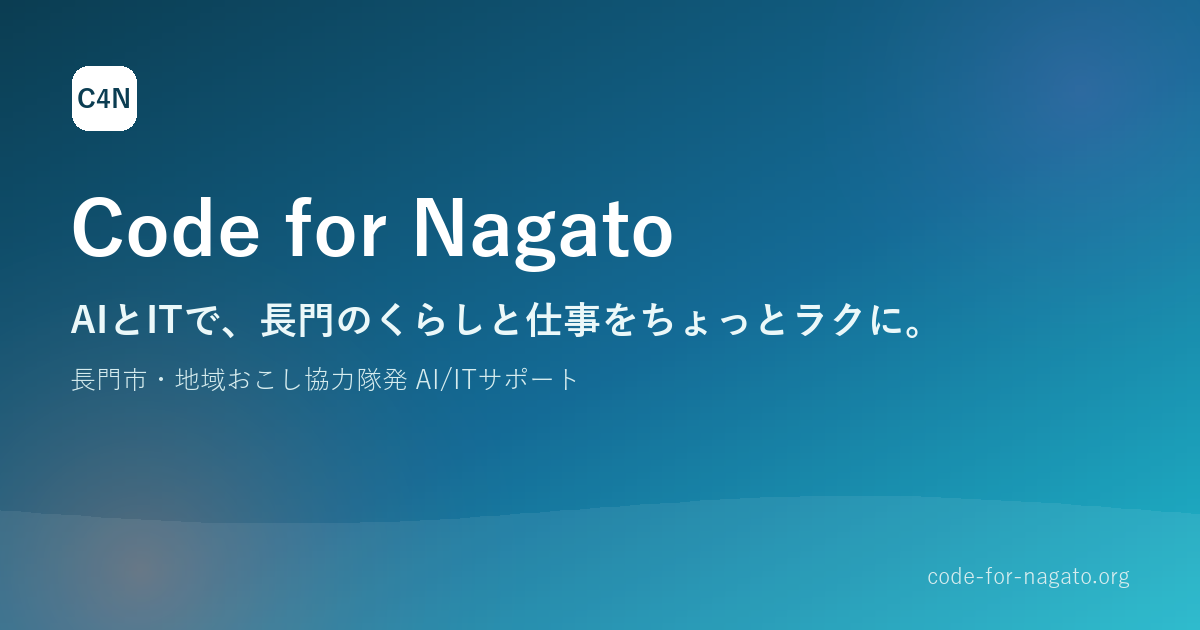 C4N

Code for Nagato

AIとITで、長門のくらしと仕事をちょっとラクに。

長門市・地域おこし協力隊発 AI/ITサポート

code-for-nagato.org